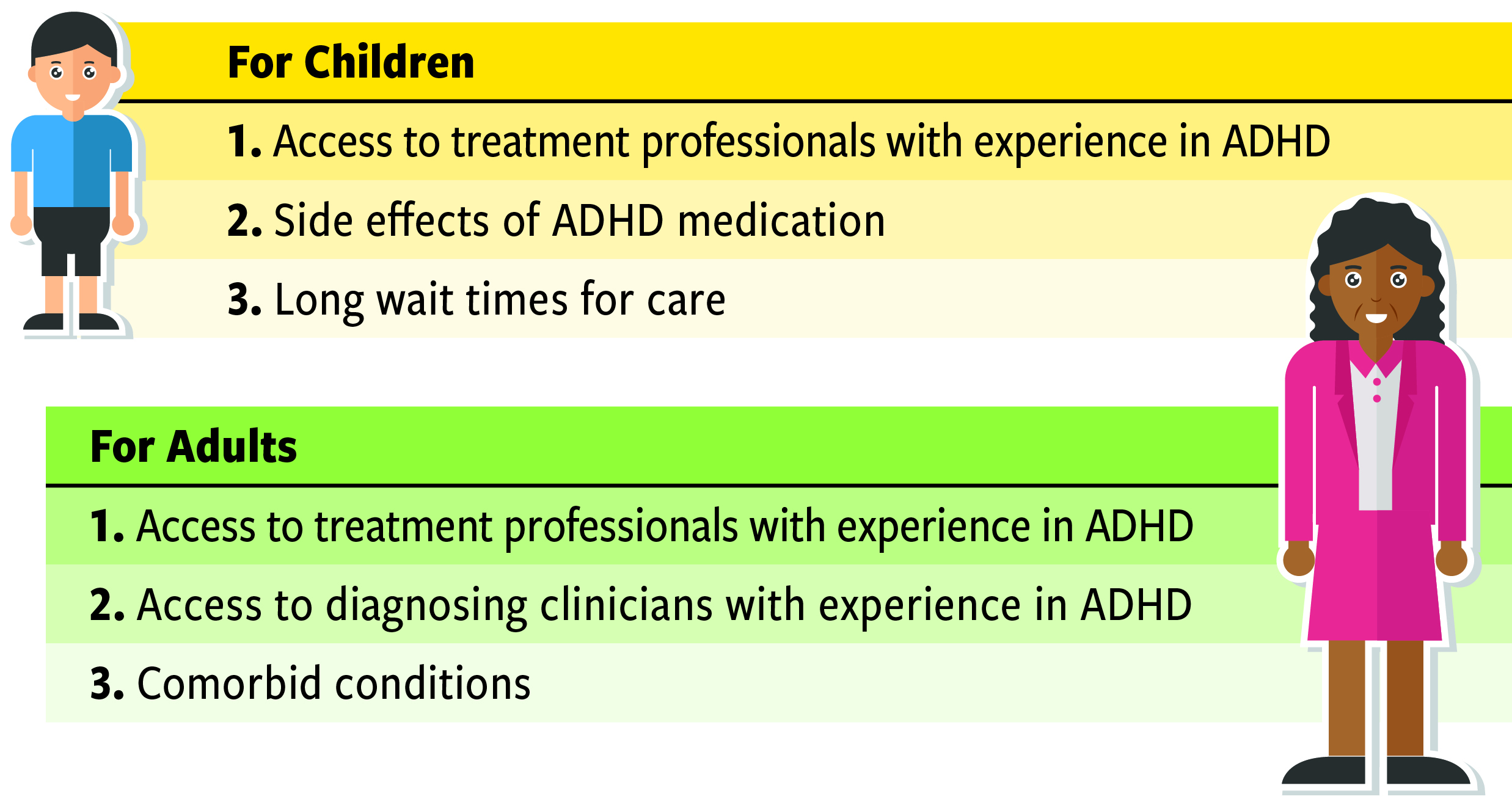 For Children

1. Access to treatment professionals with experience in ADHD

2. Side effects of ADHD medication

3. Long wait times for care

For Adults

1. Access to treatment professionals with experience in ADHD

2. Access to diagnosing clinicians with experience in ADHD

3. Comorbid conditions